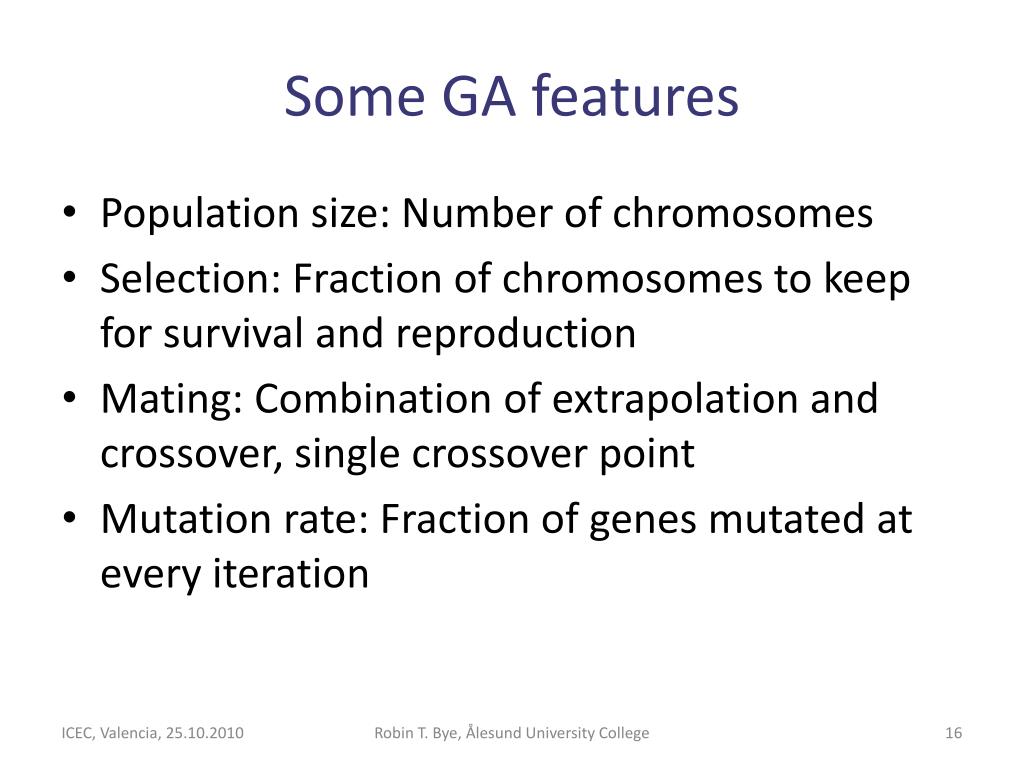 Some GA features

• Population size: Number of chromosomes
• Selection: Fraction of chromosomes to keep for survival and reproduction
• Mating: Combination of extrapolation and crossover, single crossover point
• Mutation rate: Fraction of genes mutated at every iteration

ICEC, Valencia, 25.10.2010

Robin T. Bye, Ålesund University College

16